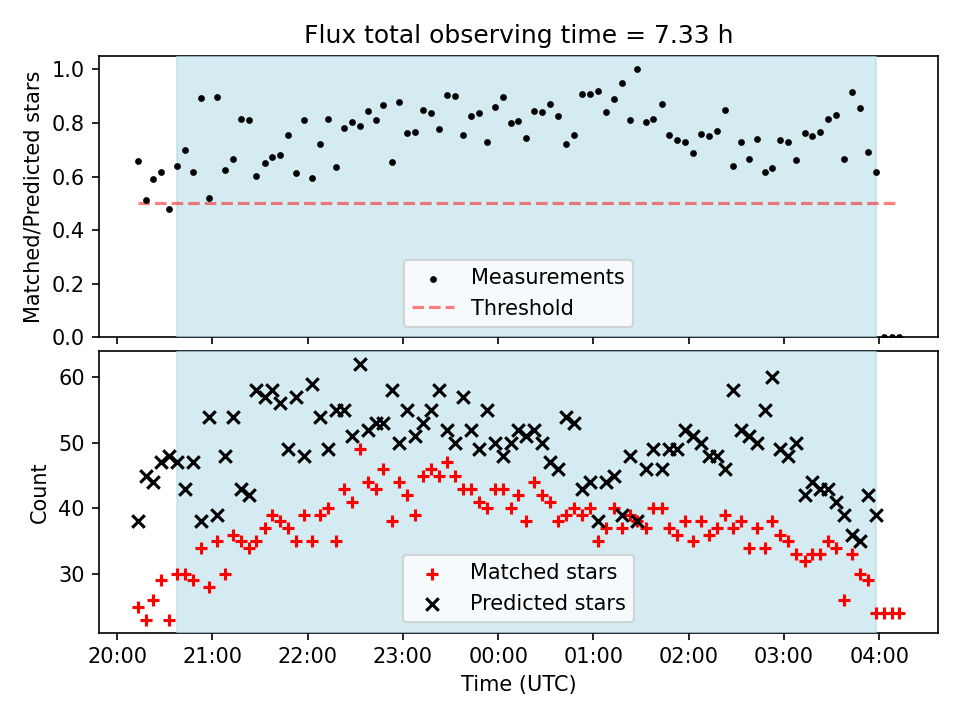 Flux total observing time = 7.33 h

Matched/Predicted stars

1.0
0.8
0.6
0.4
0.2
0.0

Measurements
Threshold

Count

60
50
40
30

Matched stars
Predicted stars

20:00
21:00
22:00
23:00
00:00
01:00
02:00
03:00
04:00

Time (UTC)